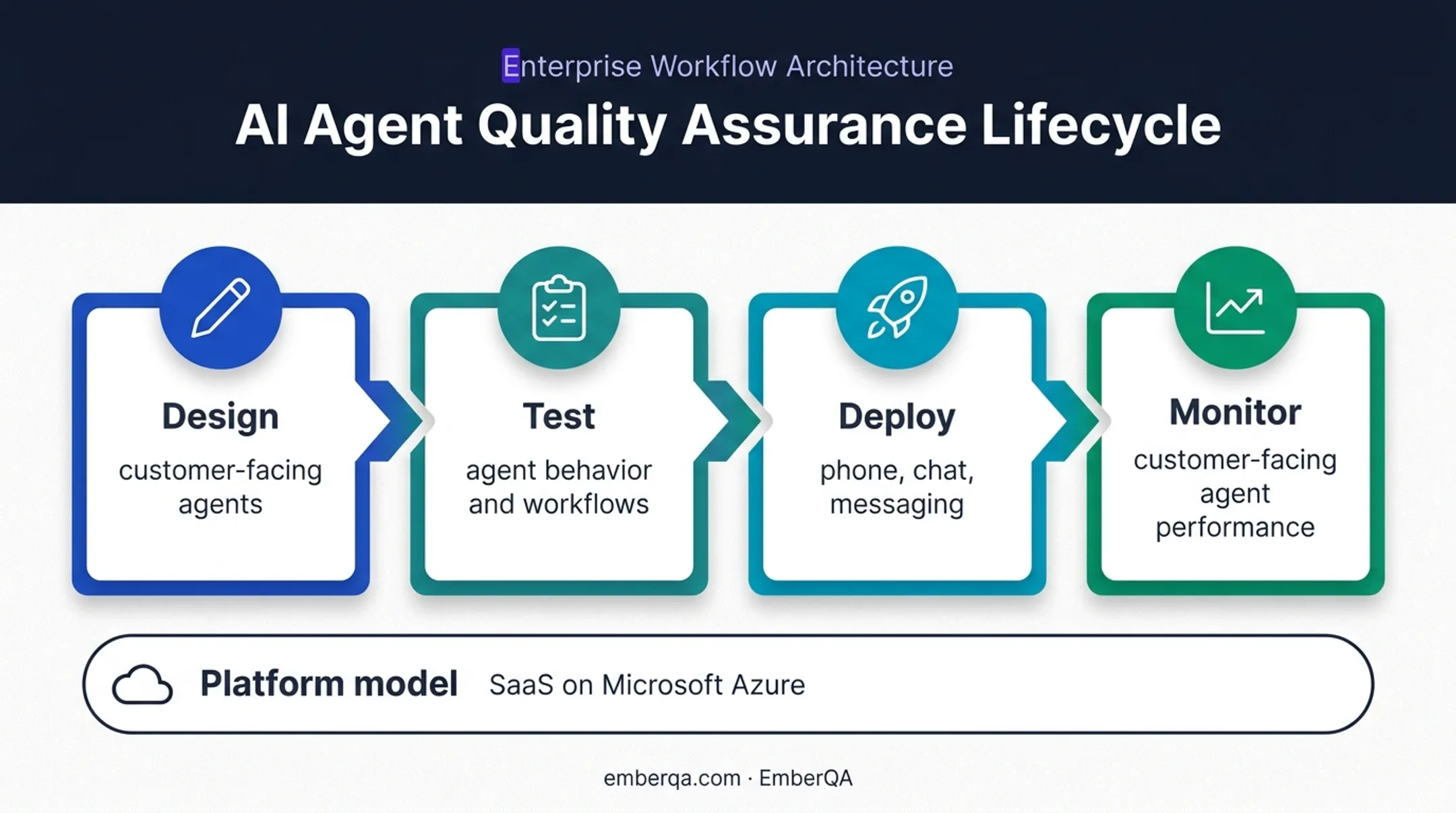 Enterprise Workflow Architecture

AI Agent Quality Assurance Lifecycle

Design

customer-facing agents

Test

agent behavior and workflows

Deploy

phone, chat, messaging

Monitor

customer-facing agent performance

Platform model SaaS on Microsoft Azure

emberqa.com · EmberQA